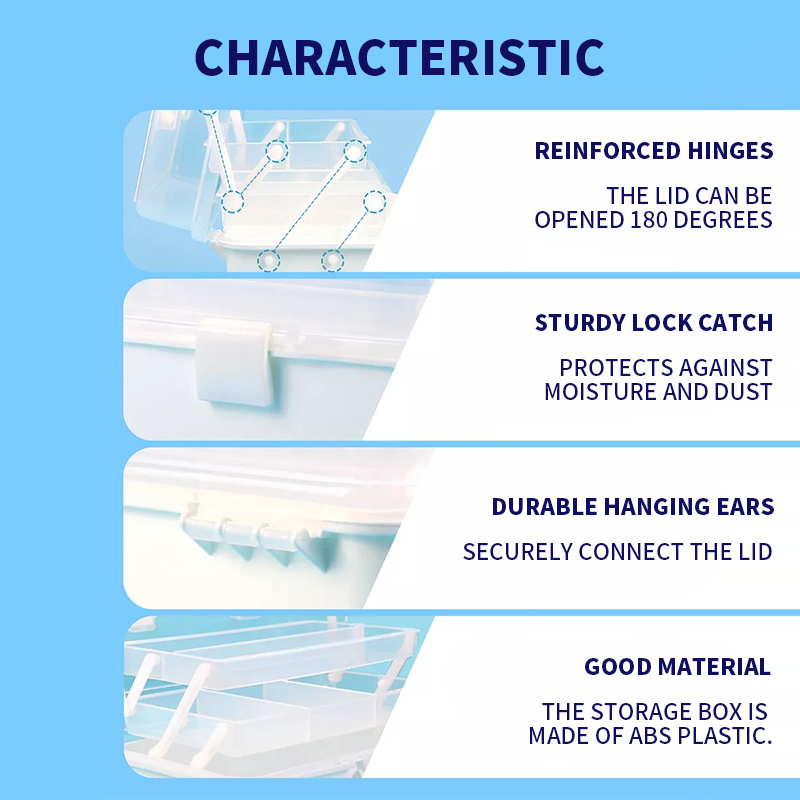 CHARACTERISTIC

REINFORCED HINGES

THE LID CAN BE OPENED 180 DEGREES

STURDY LOCK CATCH

PROTECTS AGAINST MOISTURE AND DUST

DURABLE HANGING EARS

SECURELY CONNECT THE LID

GOOD MATERIAL

THE STORAGE BOX IS MADE OF ABS PLASTIC.